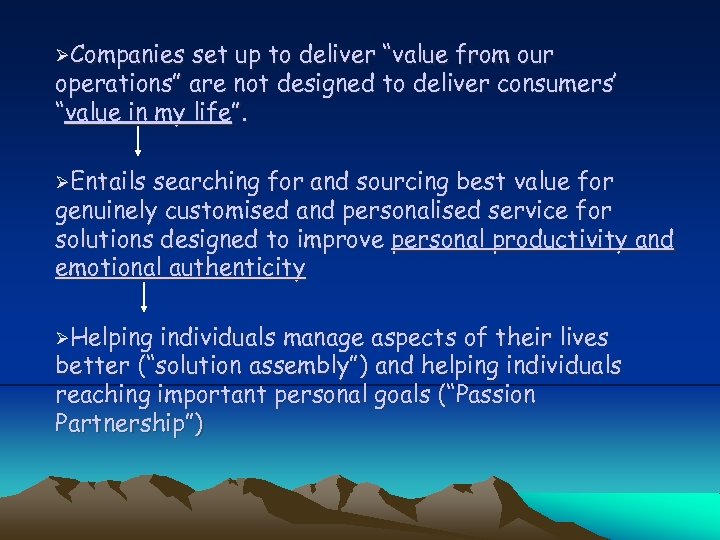 ➢Companies set up to deliver “value from our operations” are not designed to deliver consumers’ “value in my life”.

➢Entails searching for and sourcing best value for genuinely customised and personalised service for solutions designed to improve personal productivity and emotional authenticity

➢Helping individuals manage aspects of their lives better (“solution assembly”) and helping individuals reaching important personal goals (“Passion Partnership”)